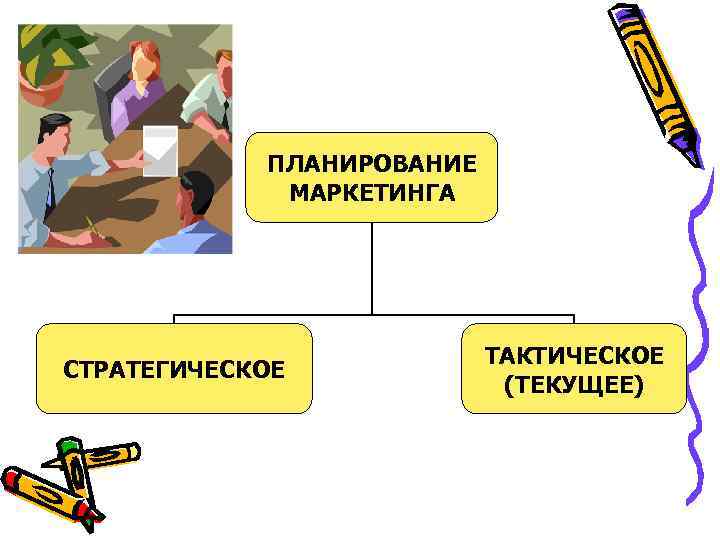 ПЛАНИРОВАНИЕ МАРКЕТИНГА

СТРАТЕГИЧЕСКОЕ

ТАКТИЧЕСКОЕ (ТЕКУЩЕЕ)